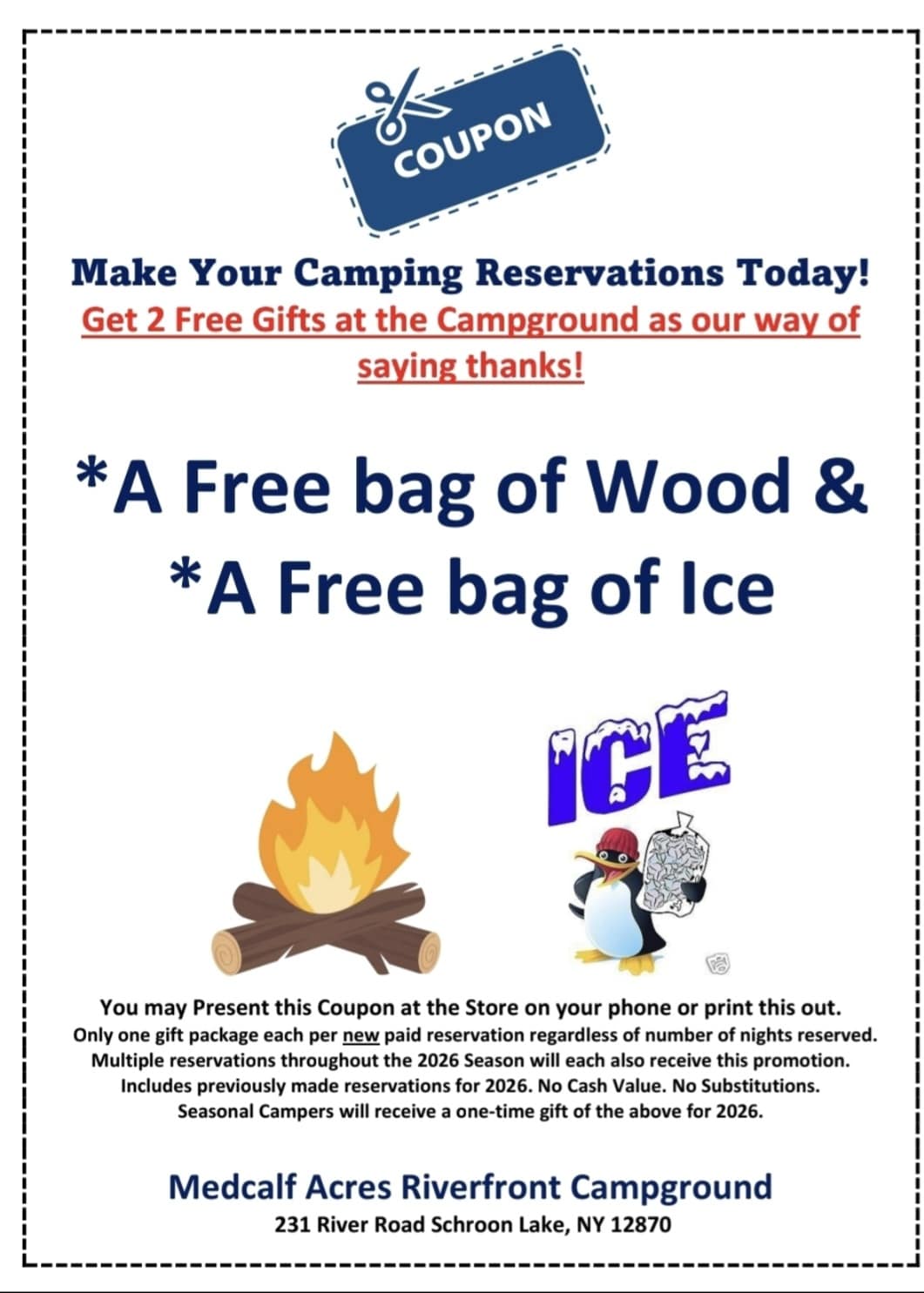 COUPON

Make Your Camping Reservations Today!
Get 2 Free Gifts at the Campground as our way of saying thanks!

*A Free bag of Wood &
*A Free bag of Ice

ICE

You may Present this Coupon at the Store on your phone or print this out.
Only one gift package each per new paid reservation regardless of number of nights reserved.
Multiple reservations throughout the 2026 Season will each also receive this promotion.
Includes previously made reservations for 2026. No Cash Value. No Substitutions.
Seasonal Campers will receive a one-time gift of the above for 2026.

Medcalf Acres Riverfront Campground
231 River Road Schroon Lake, NY 12870